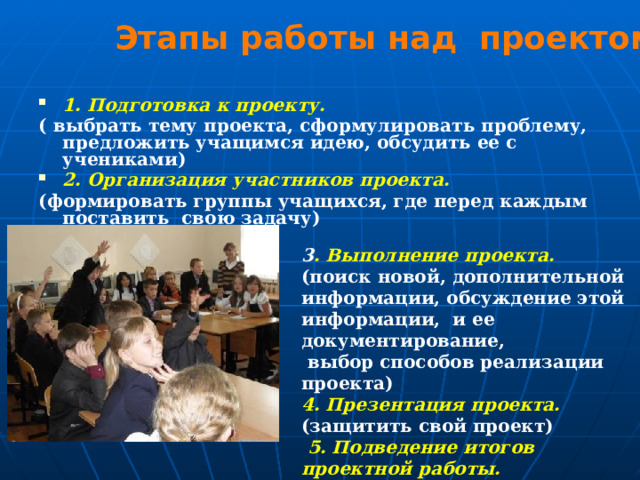 Этапы работы над проектом

1. Подготовка к проекту.
( выбрать тему проекта, сформулировать проблему, предложить учащимся идею, обсудить ее с учениками)

2. Организация участников проекта.
(формировать группы учащихся, где перед каждым поставить свою задачу)

3. Выполнение проекта.
(поиск новой, дополнительной информации, обсуждение этой информации, и ее документирование,
выбор способов реализации проекта)

4. Презентация проекта.
(защитить свой проект)

5. Подведение итогов проектной работы.